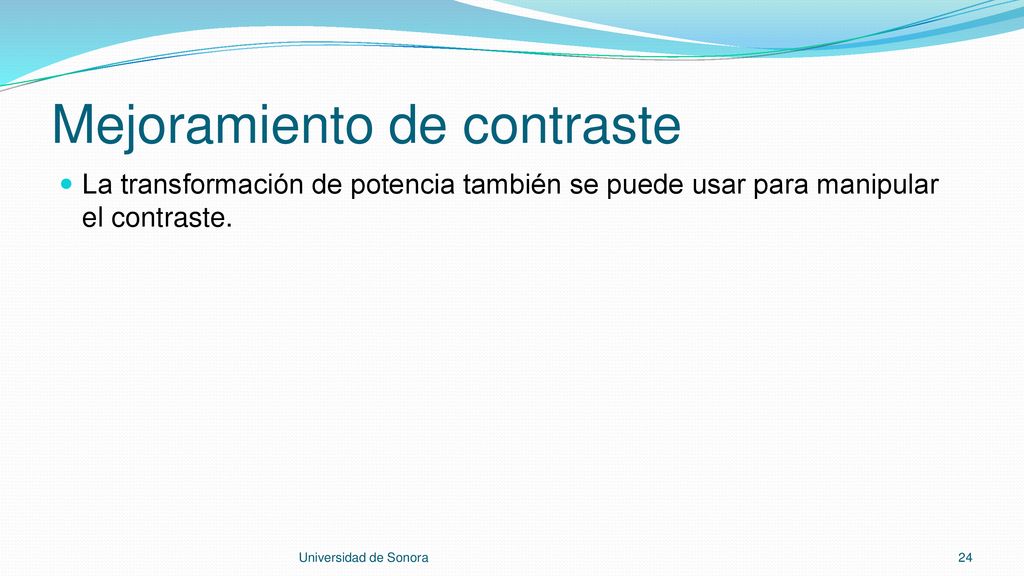 Mejoramiento de contraste

La transformación de potencia también se puede usar para manipular el contraste.

Universidad de Sonora

24